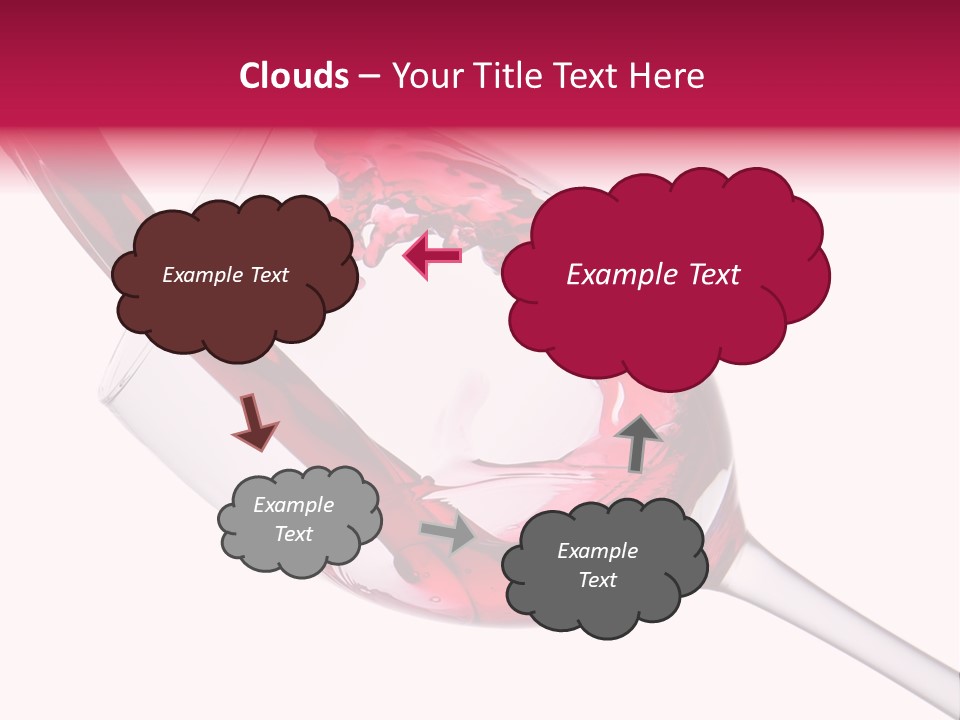 Clouds – Your Title Text Here

Example Text

Example Text

Example Text

Example Text